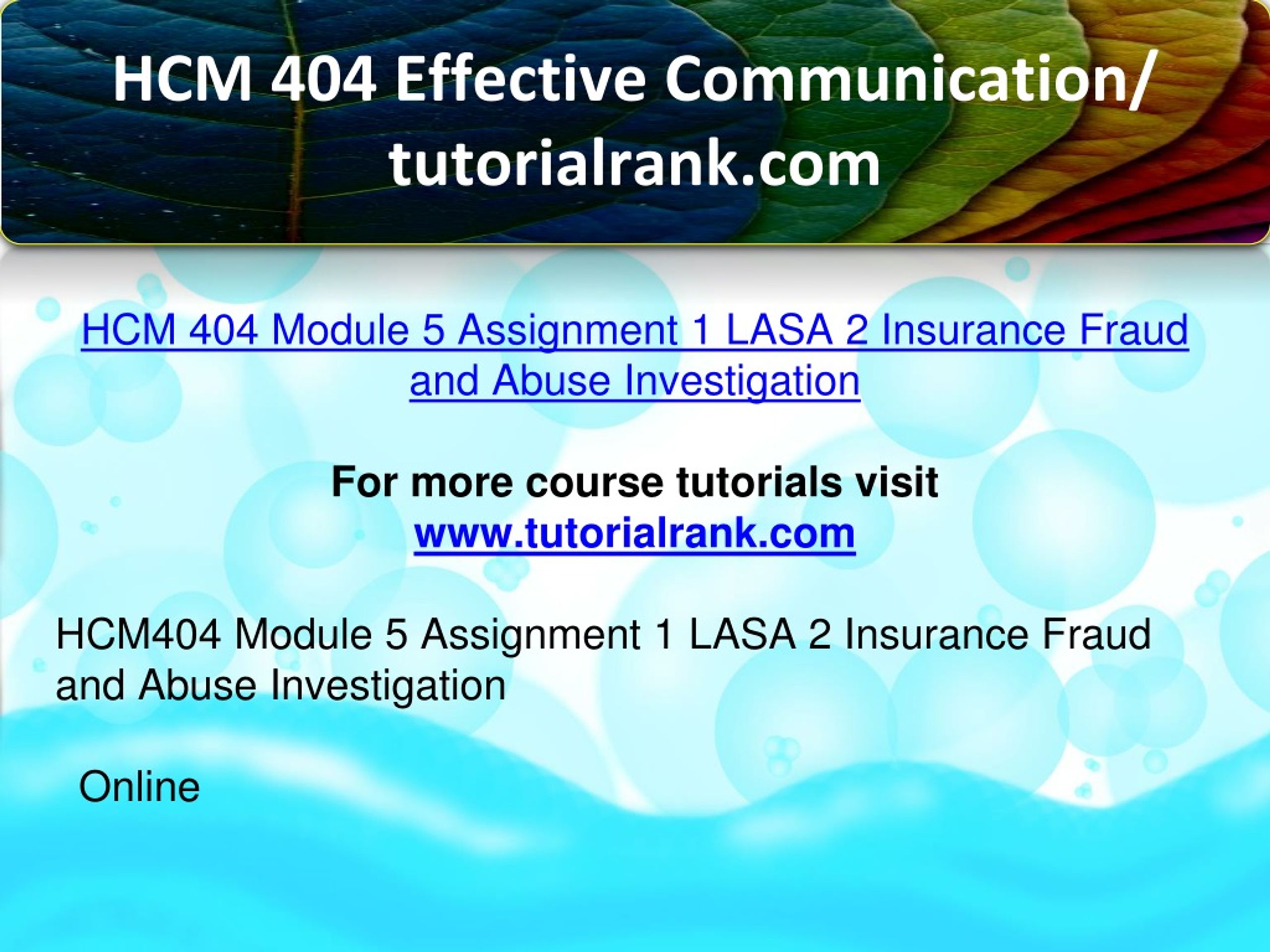 HCM 404 Effective Communication/ tutorialrank.com

HCM 404 Module 5 Assignment 1 LASA 2 Insurance Fraud and Abuse Investigation

For more course tutorials visit
www.tutorialrank.com

HCM404 Module 5 Assignment 1 LASA 2 Insurance Fraud and Abuse Investigation

Online